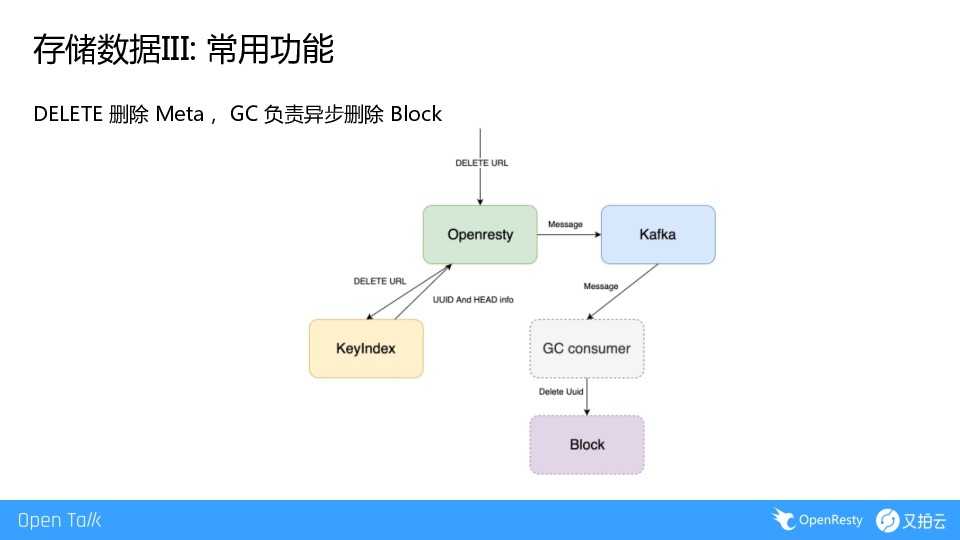 存储数据III: 常用功能

DELETE 删除 Meta， GC 负责异步删除 Block

DELETE URL

Openresty

Message

Kafka

DELETE URL

UUID And HEAD info

Message

KeyIndex

GC consumer

Delete Uuid

Block

Open Talk

OpenResty

又拍云